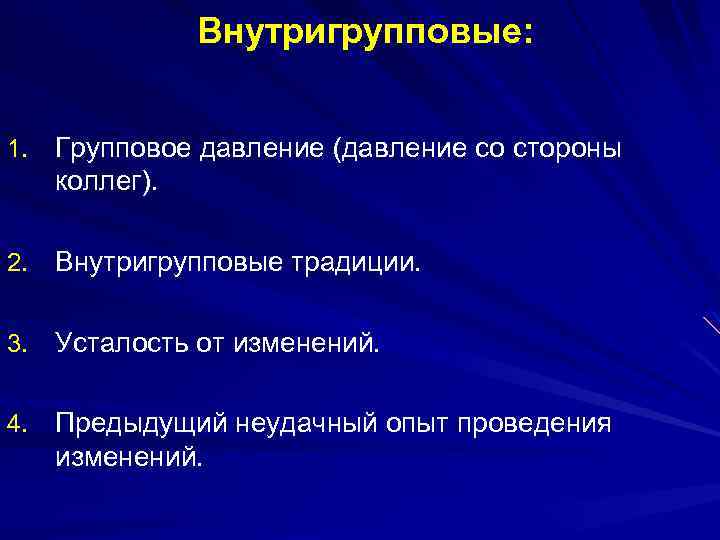 Внутригрупповые:

1. Групповое давление (давление со стороны коллег).

2. Внутригрупповые традиции.

3. Усталость от изменений.

4. Предыдущий неудачный опыт проведения изменений.